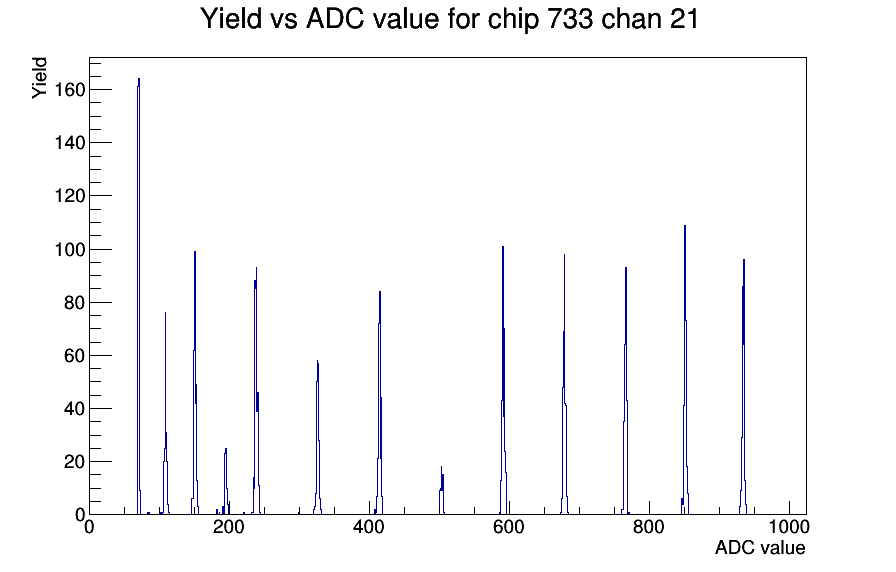 Yield vs ADC value for chip 733 chan 21

Yield

160
140
120
100
80
60
40
20
0

0
200
400
600
800
1000

ADC value